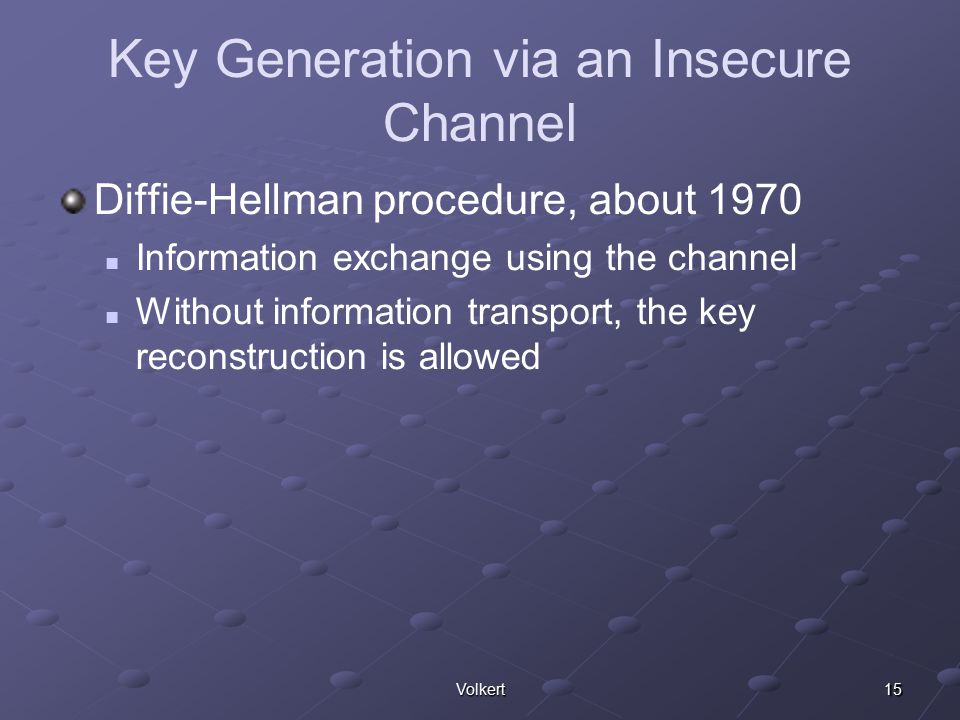 Key Generation via an Insecure Channel

Diffie-Hellman procedure, about 1970

Information exchange using the channel

Without information transport, the key reconstruction is allowed

Volkert

15